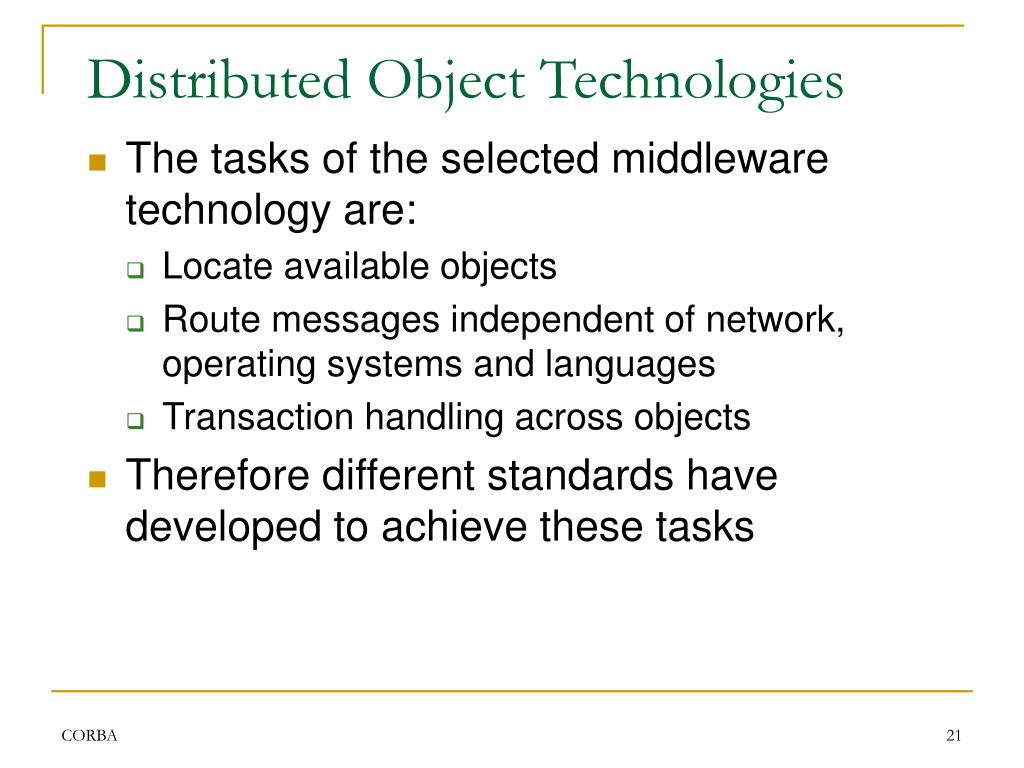 Distributed Object Technologies

- The tasks of the selected middleware technology are:
  - Locate available objects
  - Route messages independent of network, operating systems and languages
  - Transaction handling across objects
- Therefore different standards have developed to achieve these tasks

CORBA

21